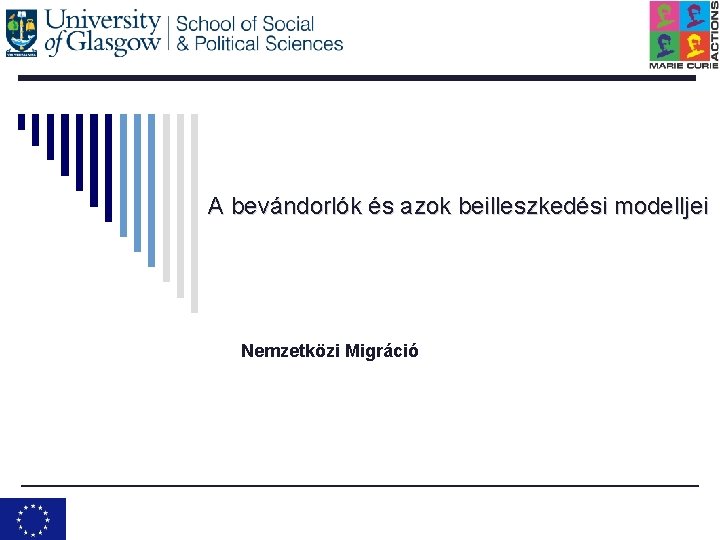 University of Glasgow | School of Social & Political Sciences

MARIE CURIE ACTIONS

A bevándorlók és azok beilleszkedési modelljei

Nemzetközi Migráció